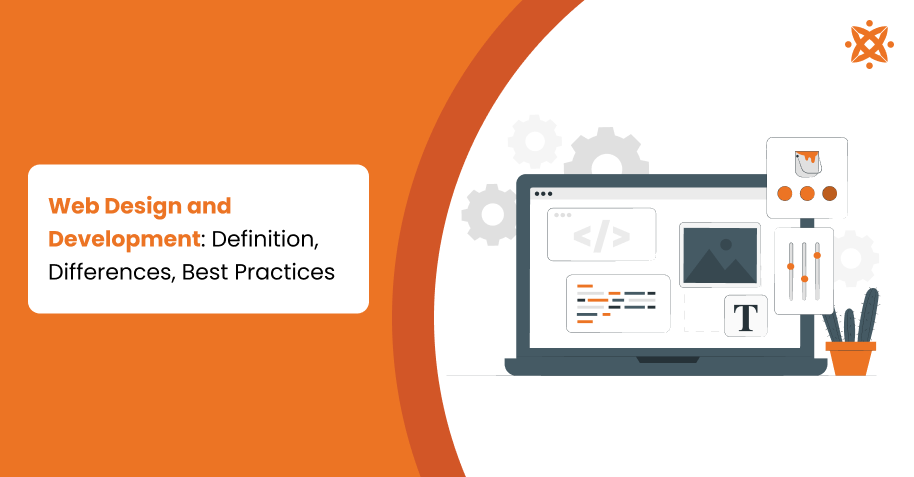 Web Design and Development: Definition, Differences, Best Practices

</>

T